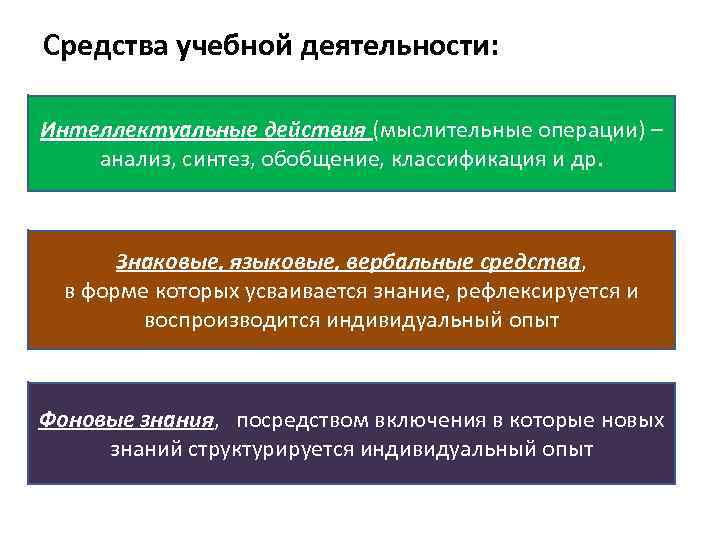 Средства учебной деятельности:

Интеллектуальные действия (мыслительные операции) – анализ, синтез, обобщение, классификация и др.

Знаковые, языковые, вербальные средства, в форме которых усваивается знание, рефлексируется и воспроизводится индивидуальный опыт

Фоновые знания, посредством включения в которые новых знаний структурируется индивидуальный опыт